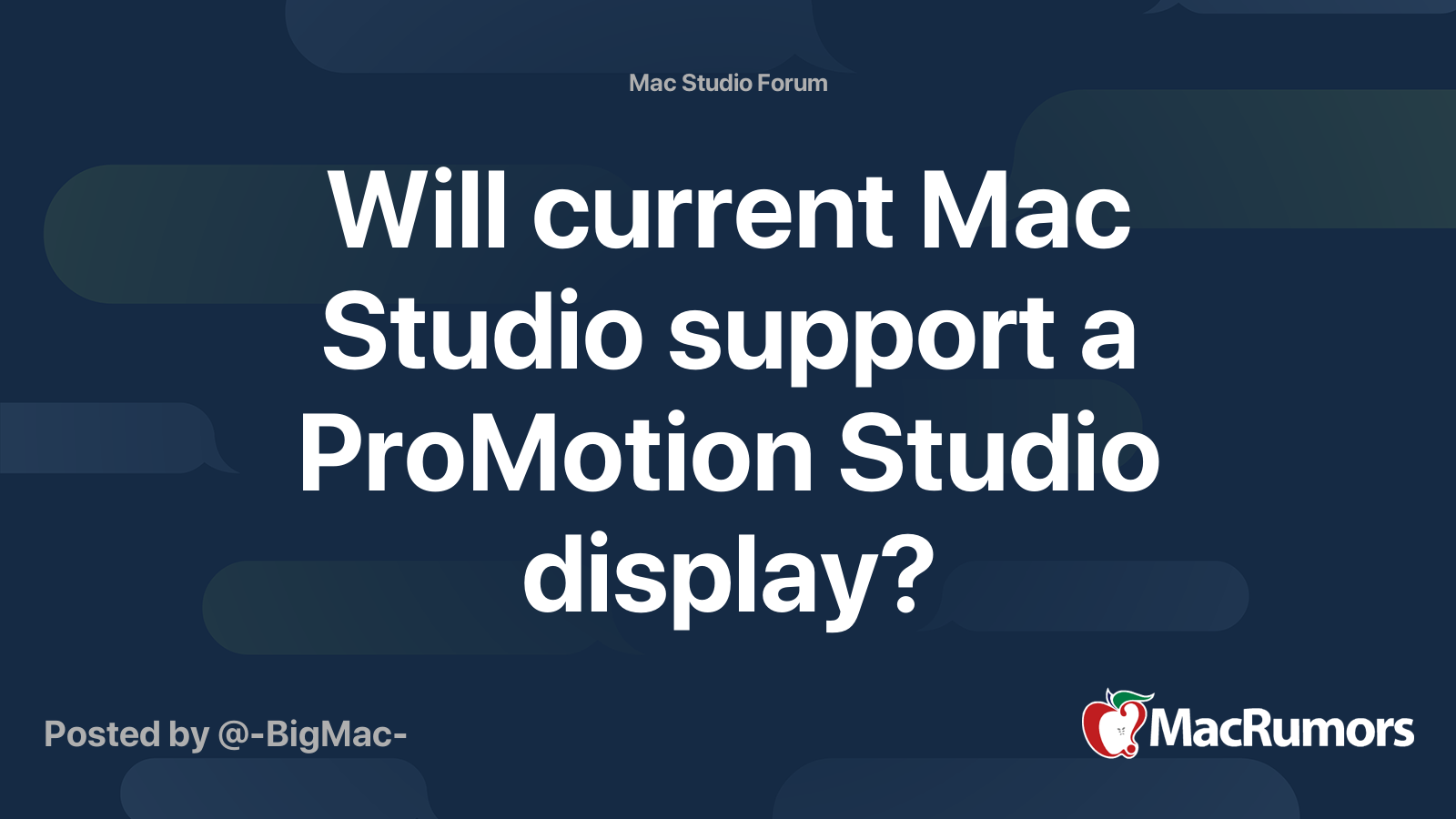 Mac Studio Forum

Will current Mac Studio support a ProMotion Studio display?

Posted by @-BigMac-

MacRumors